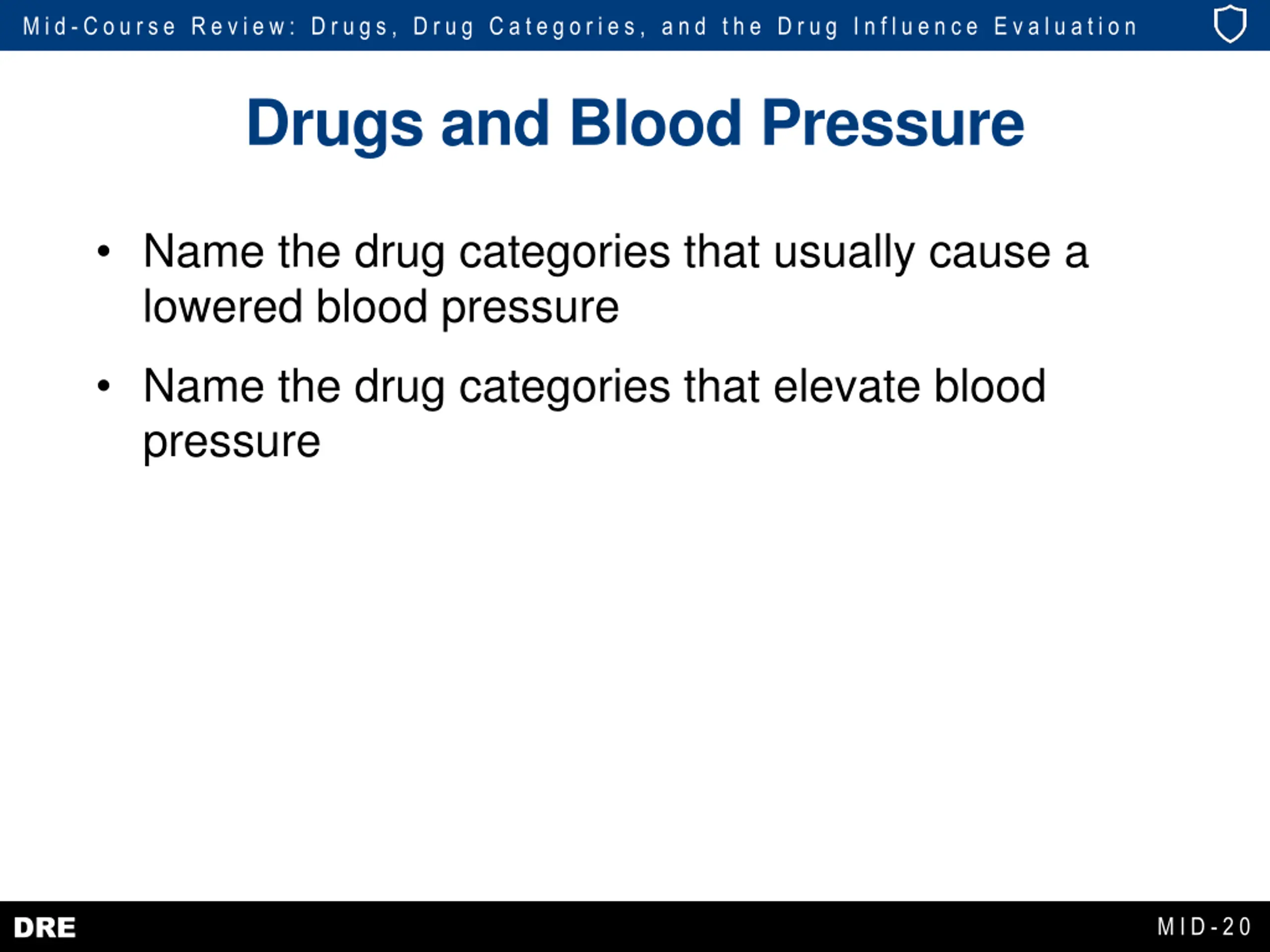 Mid-Course Review: Drugs, Drug Categories, and the Drug Influence Evaluation

Drugs and Blood Pressure

• Name the drug categories that usually cause a lowered blood pressure

• Name the drug categories that elevate blood pressure

DRE

MID-20